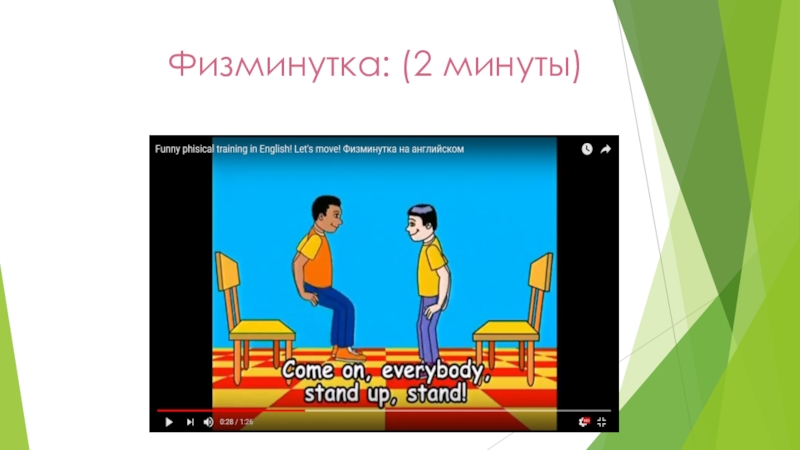 Физминутка: (2 минуты)

Funny phisical training in English! Let's move! Физминутка на английском

Come on, everybody, stand up, stand!

0:28 / 1:26